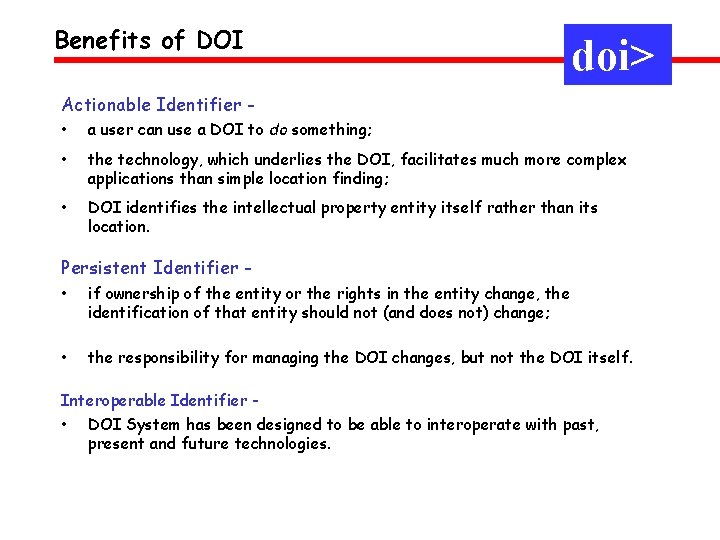 Benefits of DOI

doi>

Actionable Identifier -

• a user can use a DOI to do something;

• the technology, which underlies the DOI, facilitates much more complex applications than simple location finding;

• DOI identifies the intellectual property entity itself rather than its location.

Persistent Identifier -

• if ownership of the entity or the rights in the entity change, the identification of that entity should not (and does not) change;

• the responsibility for managing the DOI changes, but not the DOI itself.

Interoperable Identifier -

• DOI System has been designed to be able to interoperate with past, present and future technologies.